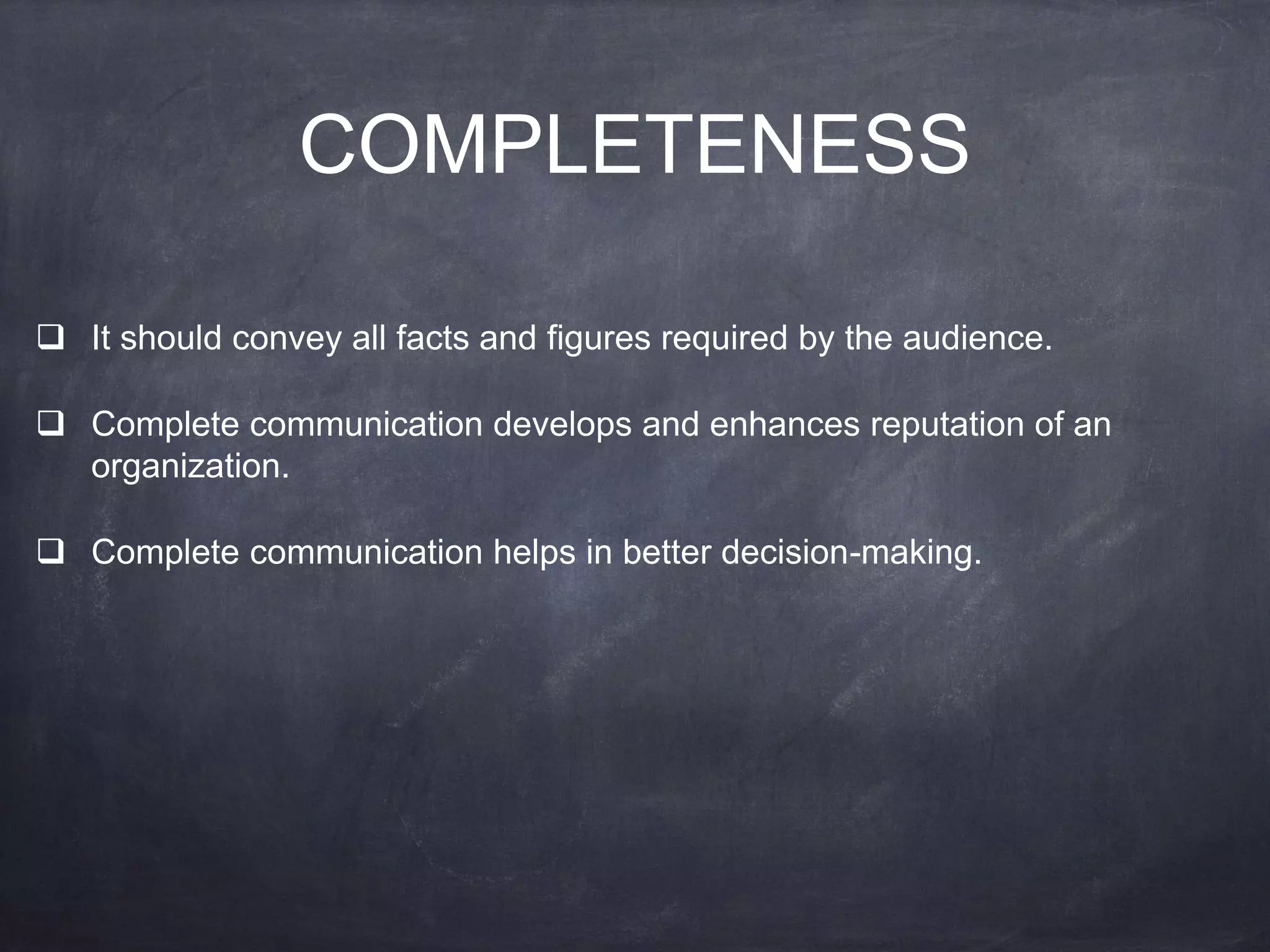 COMPLETENESS

❑ It should convey all facts and figures required by the audience.

❑ Complete communication develops and enhances reputation of an organization.

❑ Complete communication helps in better decision-making.